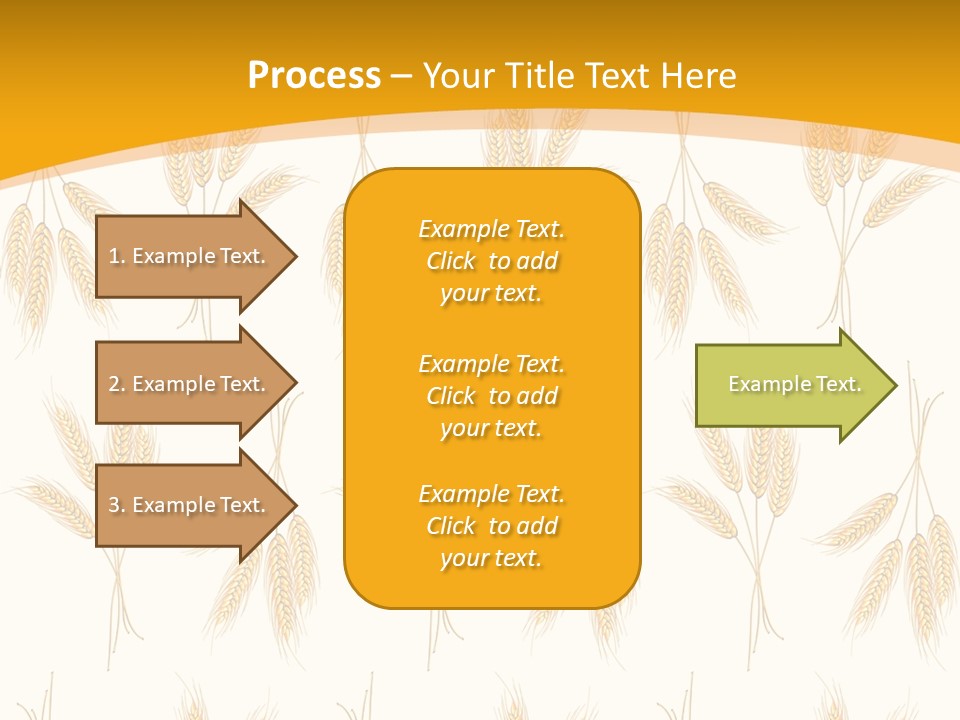 Process – Your Title Text Here

1. Example Text.

2. Example Text.

3. Example Text.

Example Text. Click to add your text.

Example Text. Click to add your text.

Example Text. Click to add your text.

Example Text.